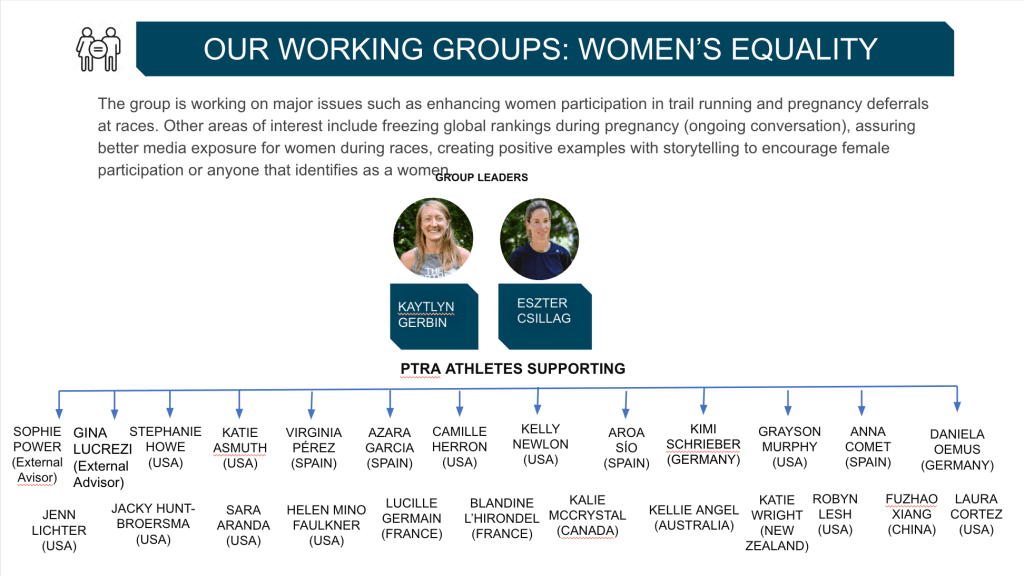 OUR WORKING GROUPS: WOMEN'S EQUALITY

The group is working on major issues such as enhancing women participation in trail running and pregnancy deferrals at races. Other areas of interest include freezing global rankings during pregnancy (ongoing conversation), assuring better media exposure for women during races, creating positive examples with storytelling to encourage female participation or anyone that identifies as a women.

GROUP LEADERS

KAYTLYN GERBIN

ESZTER CSILLAG

PTRA ATHLETES SUPPORTING

SOPHIE POWER (External Avisor)

GINA LUCREZI (External Advisor)

STEPHANIE HOWE (USA)

KATIE ASMUTH (USA)

VIRGINIA PÉREZ (SPAIN)

AZARA GARCIA (SPAIN)

CAMILLE HERRON (USA)

KELLY NEWLON (USA)

AROA SÍO (SPAIN)

KIMI SCHRIEBER (GERMANY)

GRAYSON MURPHY (USA)

ANNA COMET (SPAIN)

DANIELA OEMUS (GERMANY)

JENN LICHTER (USA)

JACKY HUNT-BROERSMA (USA)

SARA ARANDA (USA)

HELEN MINO FAULKNER (USA)

LUCILLE GERMAIN (FRANCE)

BLANDINE L'HIRONDEL (FRANCE)

KALIE MCCRYSTAL (CANADA)

KELLIE ANGEL (AUSTRALIA)

KATIE WRIGHT (NEW ZEALAND)

ROBYN LESH (USA)

FUZHAO XIANG (CHINA)

LAURA CORTEZ (USA)